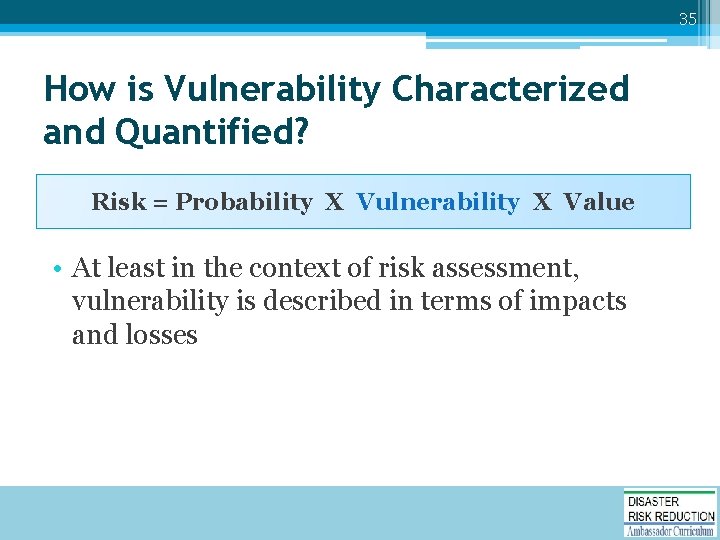 35

How is Vulnerability Characterized and Quantified?

Risk = Probability X Vulnerability X Value

• At least in the context of risk assessment, vulnerability is described in terms of impacts and losses

DISASTER
RISK REDUCTION
Ambassador Curriculum